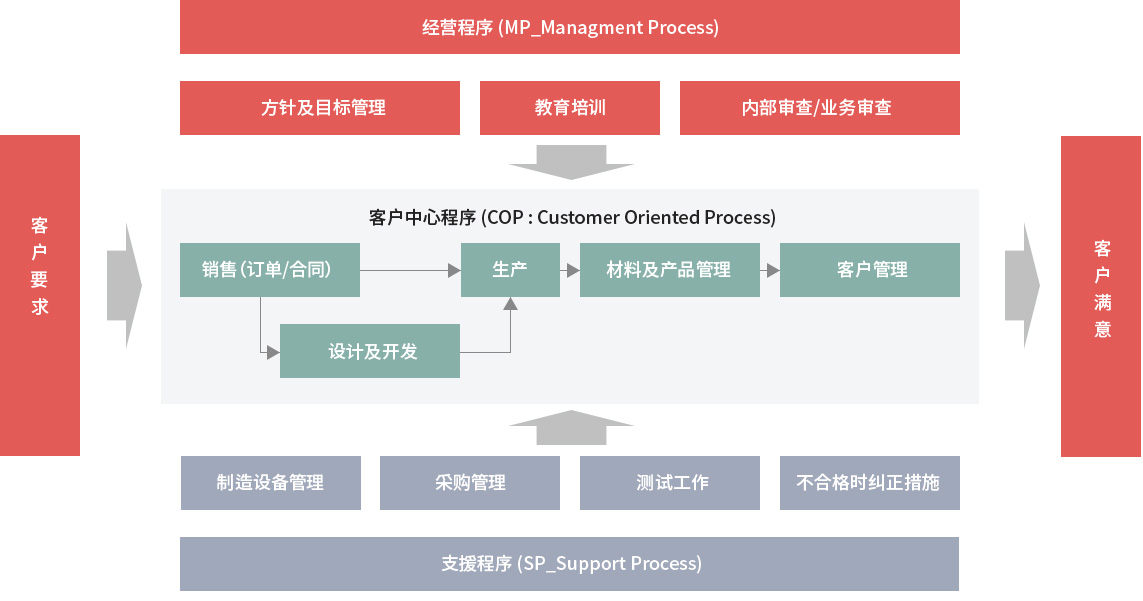 经营程序 (MP_Managment Process)

方针及目标管理

教育培训

内部审查/业务审查

客户要求

客户中心程序 (COP : Customer Oriented Process)

销售 (订单/合同)

生产

材料及产品管理

客户管理

设计及开发

客户满意

制造设备管理

采购管理

测试工作

不合格时纠正措施

支援程序 (SP_Support Process)